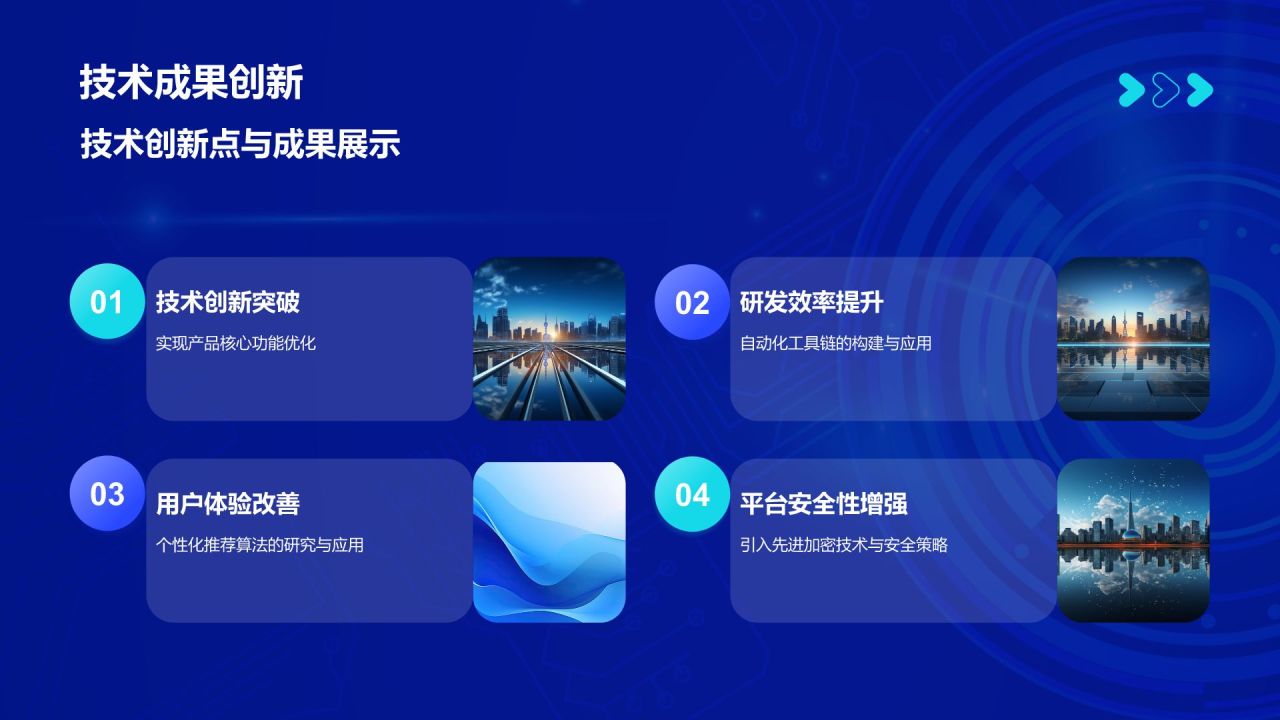 技术成果创新

技术创新点与成果展示

01

技术创新突破

实现产品核心功能优化

02

研发效率提升

自动化工具链的构建与应用

03

用户体验改善

个性化推荐算法的研究与应用

04

平台安全性增强

引入先进加密技术与安全策略